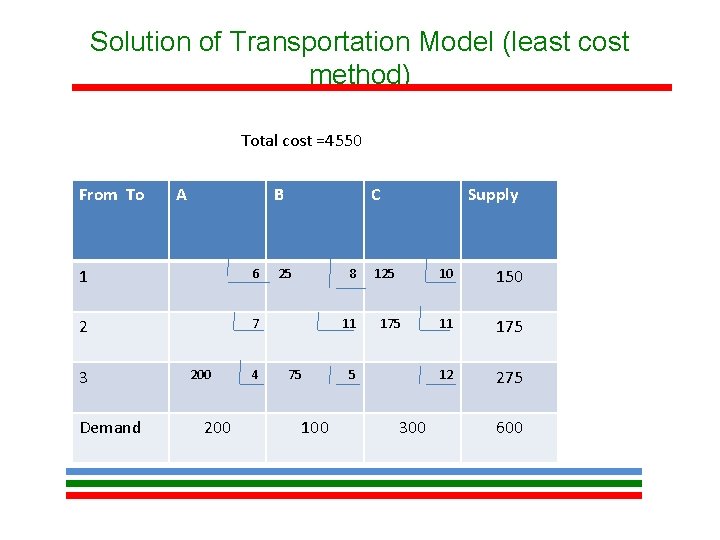 Solution of Transportation Model (least cost method)

Total cost =4550

| From To | A | B | C | Supply |
|---|---|---|---|---|
| 1 | 6 | 25 8 | 125 10 | 150 |
| 2 | 7 | 11 | 175 11 | 175 |
| 3 | 200 4 | 75 5 | 12 | 275 |
| Demand | 200 | 100 | 300 | 600 |